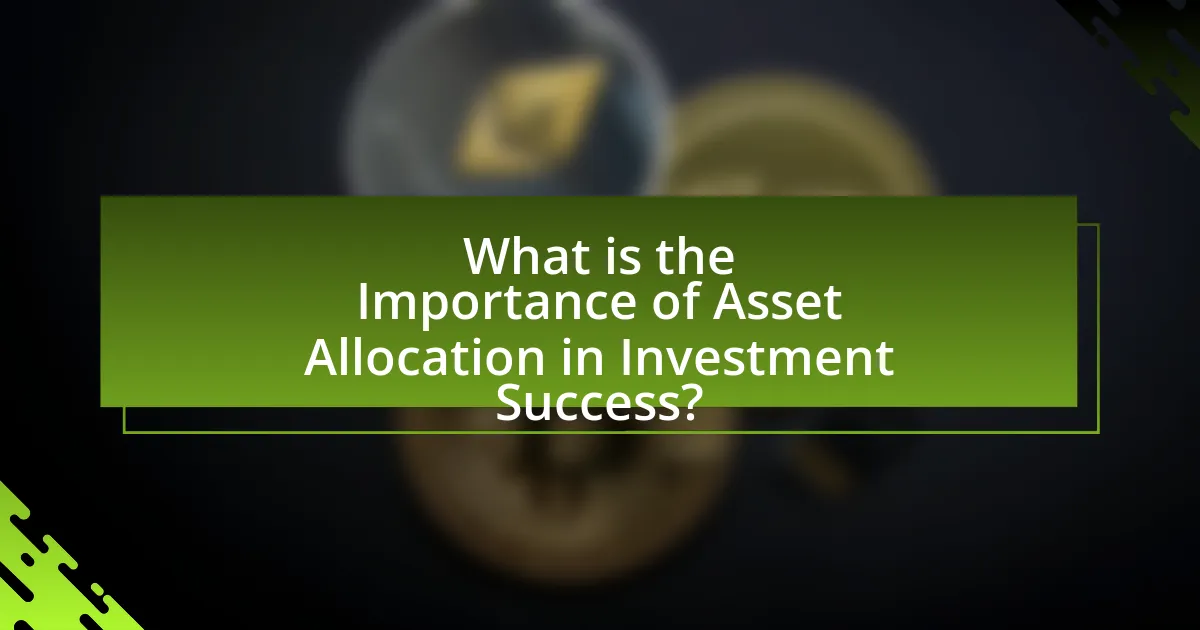 What is the Importance of Asset Allocation in Investment Success?